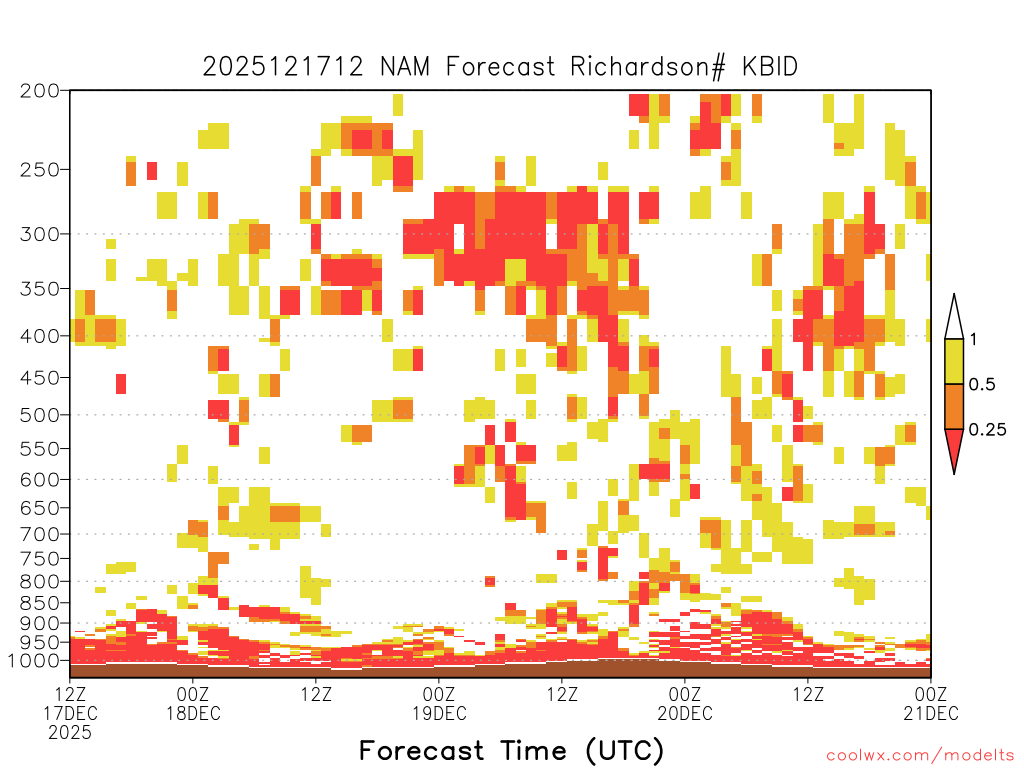 2025121712 NAM Forecast Richardson# KBID

200
250
300
350
400
450
500
550
600
650
700
750
800
850
900
950
1000

1
0.5
0.25

12Z 17DEC 2025
00Z 18DEC
12Z
00Z 19DEC
12Z
00Z 20DEC
12Z
00Z 21DEC

Forecast Time (UTC)

coolwx.com/modelts